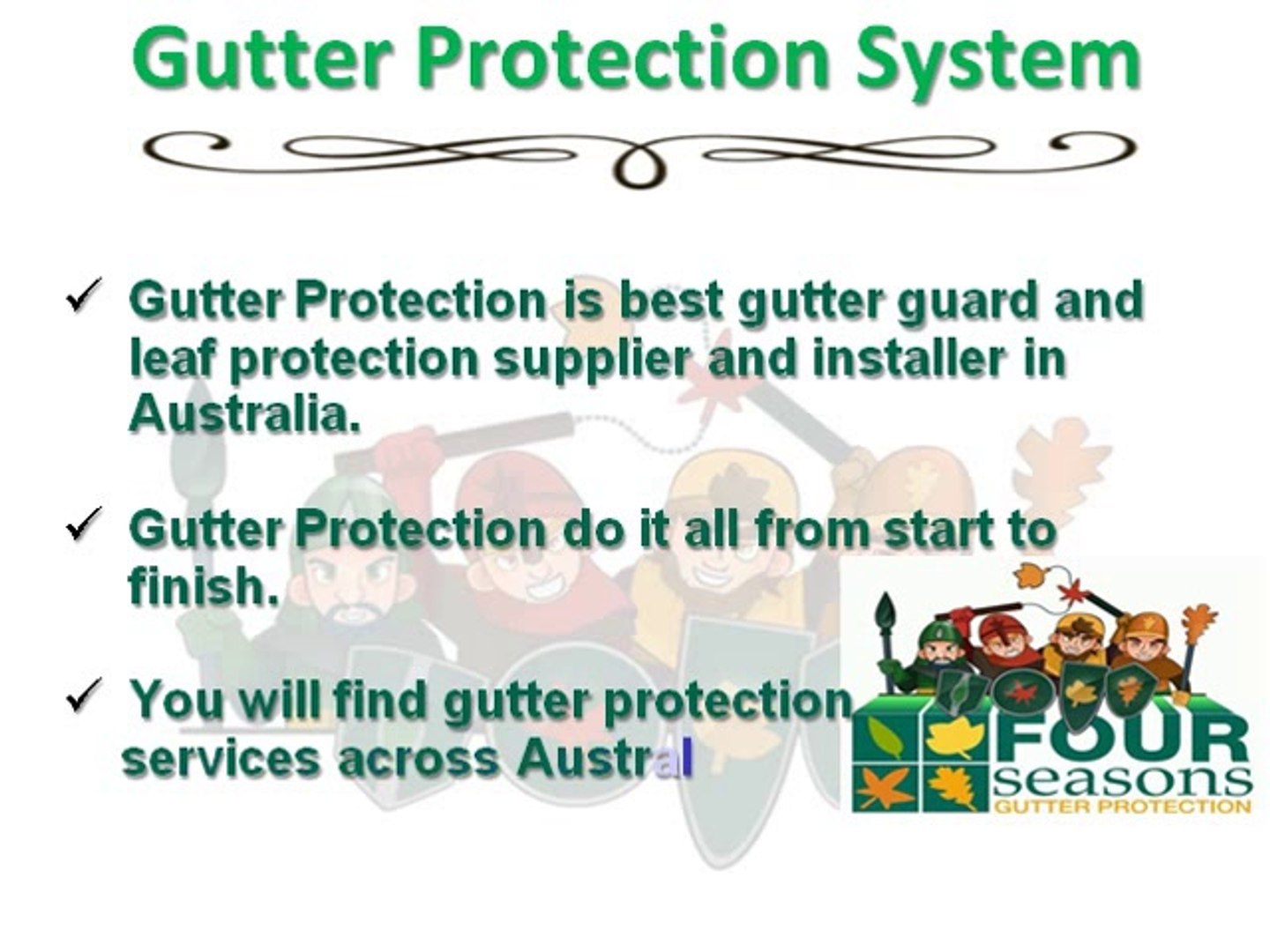 Gutter Protection System

✓ Gutter Protection is best gutter guard and leaf protection supplier and installer in Australia.

✓ Gutter Protection do it all from start to finish.

✓ You will find gutter protection services across Austral

FOUR seasons GUTTER PROTECTION